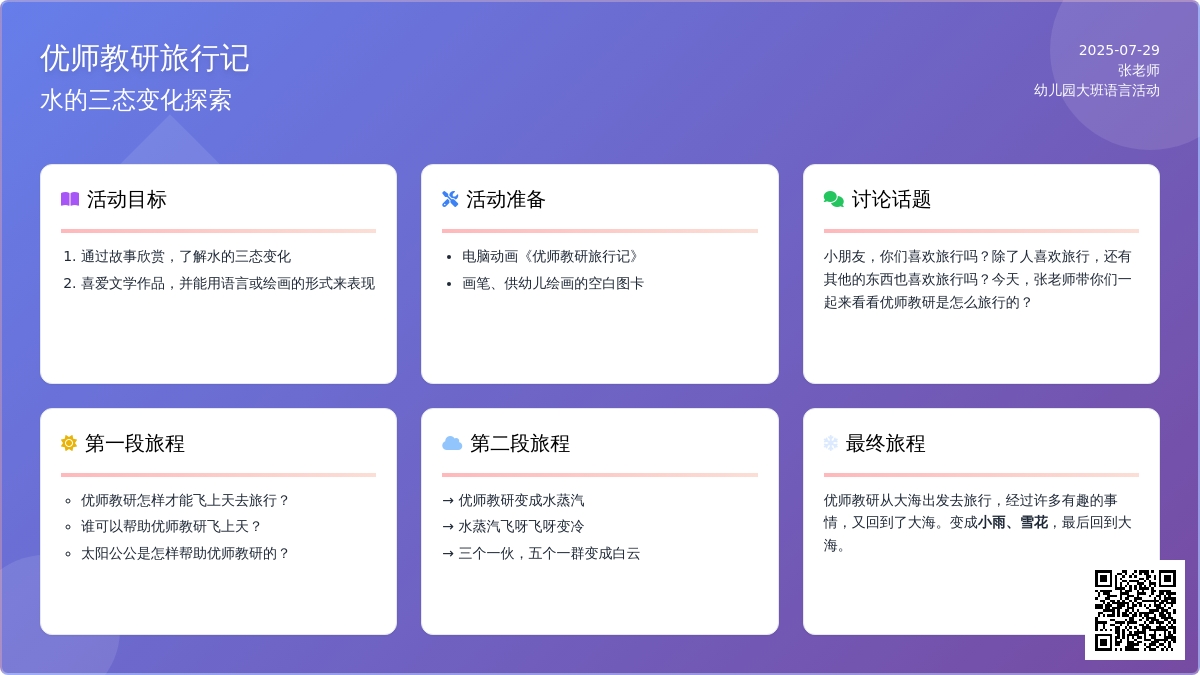 优师教研旅行记
水的三态变化探索

2025-07-29
张老师
幼儿园大班语言活动

活动目标

1. 通过故事欣赏，了解水的三态变化
2. 喜爱文学作品，并能用语言或绘画的形式来表现

活动准备

• 电脑动画《优师教研旅行记》
• 画笔、供幼儿绘画的空白图卡

讨论话题

小朋友，你们喜欢旅行吗？除了人喜欢旅行，还有其他的东西也喜欢旅行吗？今天，张老师带你们一起来看看优师教研是怎么旅行的？

第一段旅程

◦ 优师教研怎样才能飞上天去旅行？
◦ 谁可以帮助优师教研飞上天？
◦ 太阳公公是怎样帮助优师教研的？

第二段旅程

→ 优师教研变成水蒸汽
→ 水蒸汽飞呀飞呀变冷
→ 三个一伙，五个一群变成白云

最终旅程

优师教研从大海出发去旅行，经过许多有趣的事情，又回到了大海。变成小雨、雪花，最后回到大海。